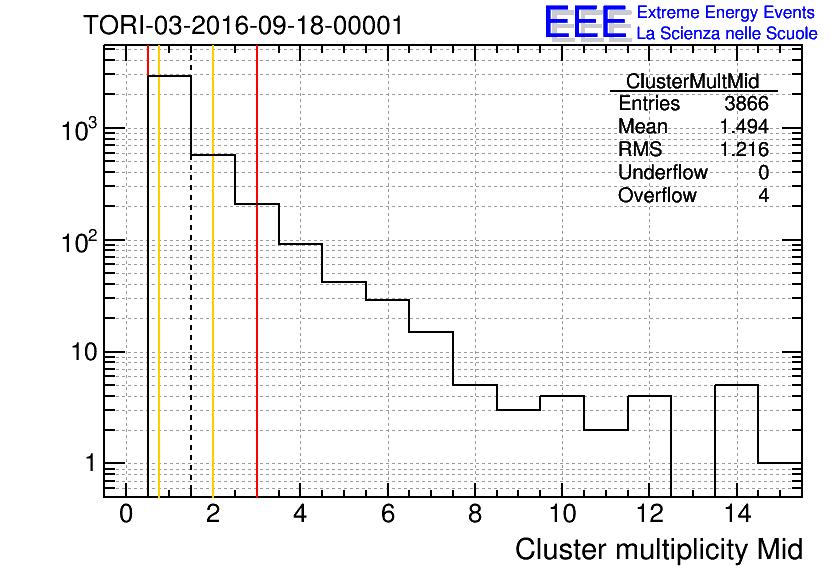 TORI-03-2016-09-18-00001

EEE Extreme Energy Events
La Scienza nelle Scuole

| ClusterMultMid | |
|---|---|
| Entries | 3866 |
| Mean | 1.494 |
| RMS | 1.216 |
| Underflow | 0 |
| Overflow | 4 |

$10^3$
$10^2$
10
1

0 2 4 6 8 10 12 14

Cluster multiplicity Mid